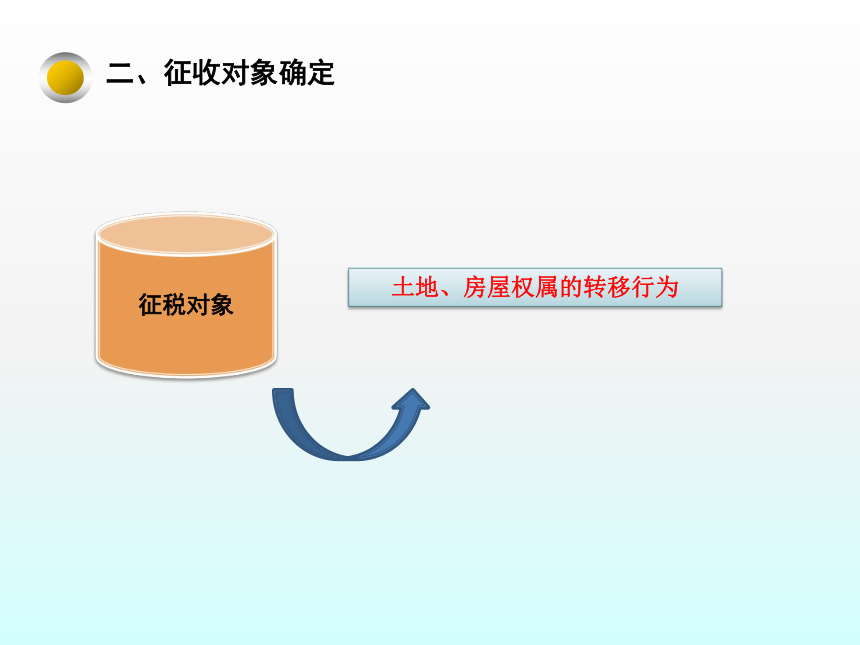 二、征收对象确定

征税对象

土地、房屋权属的转移行为